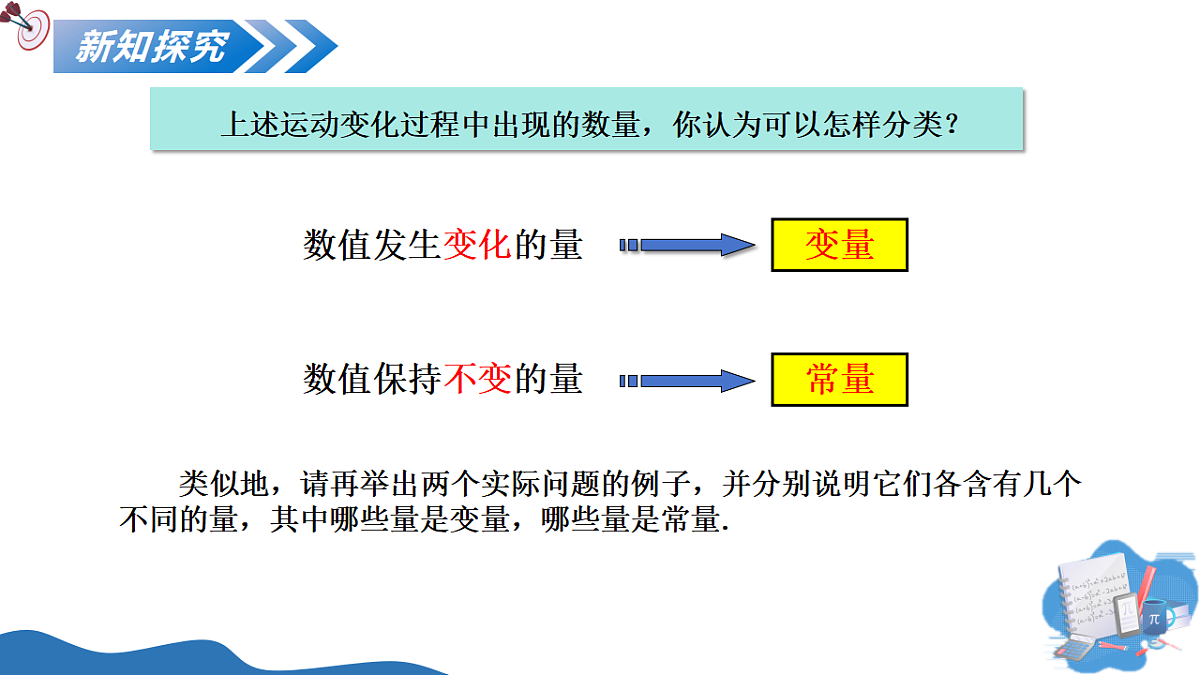 新知探究

上述运动变化过程中出现的数量，你认为可以怎样分类？

数值发生变化的量

变量

数值保持不变的量

常量

类似地，请再举出两个实际问题的例子，并分别说明它们各含有几个不同的量，其中哪些量是变量，哪些量是常量.